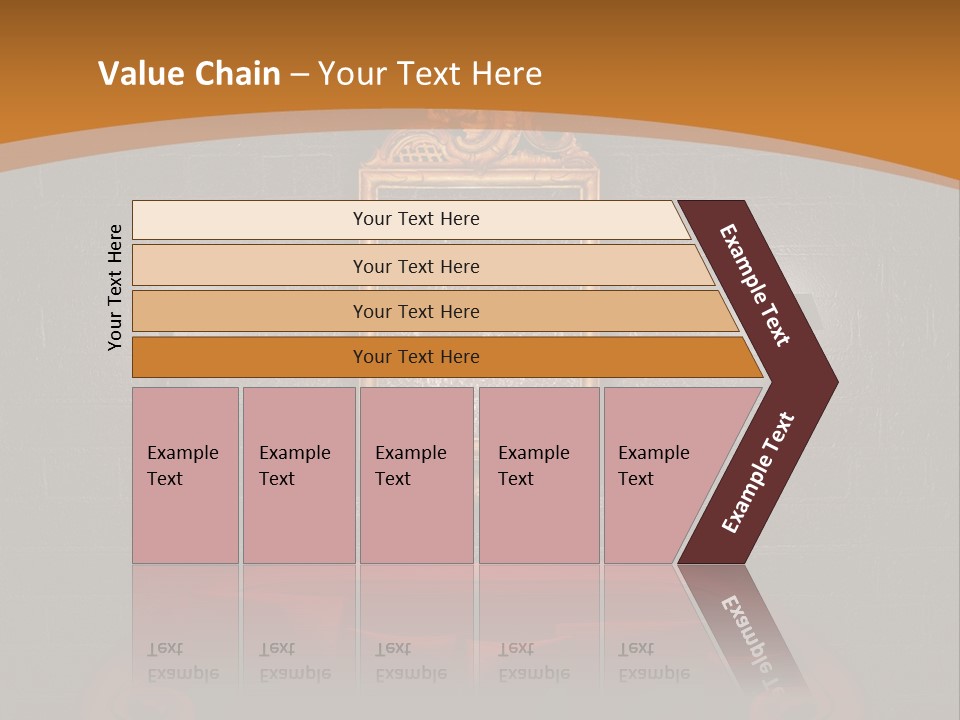 Value Chain – Your Text Here

Your Text Here

Your Text Here

Your Text Here

Your Text Here

Your Text Here

Example Text

Example Text

Example Text

Example Text

Example Text

Example Text

Example Text